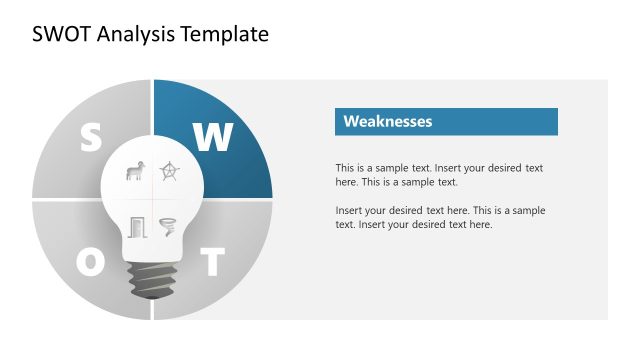 SWOT Analysis Template

S

W

O

T

Weaknesses

This is a sample text. Insert your desired text here. This is a sample text.

Insert your desired text here. This is a sample text. Insert your desired text here.